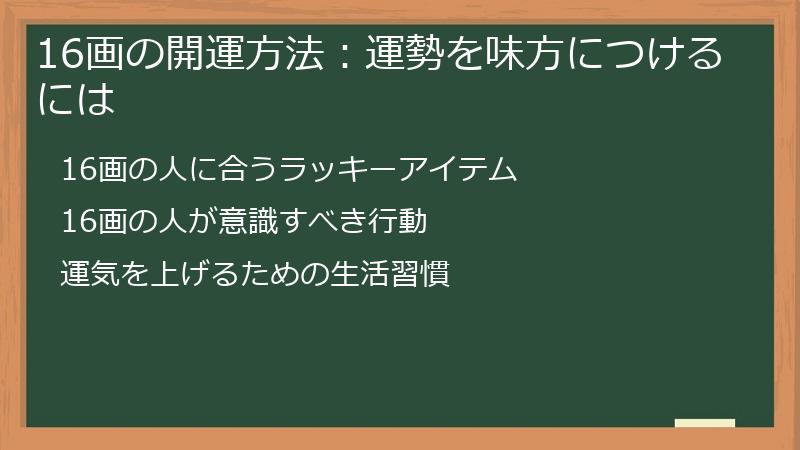 16画の開運方法：運勢を味方につけるには

16画の人に合うラッキーアイテム

16画の人が意識すべき行動

運気を上げるための生活習慣